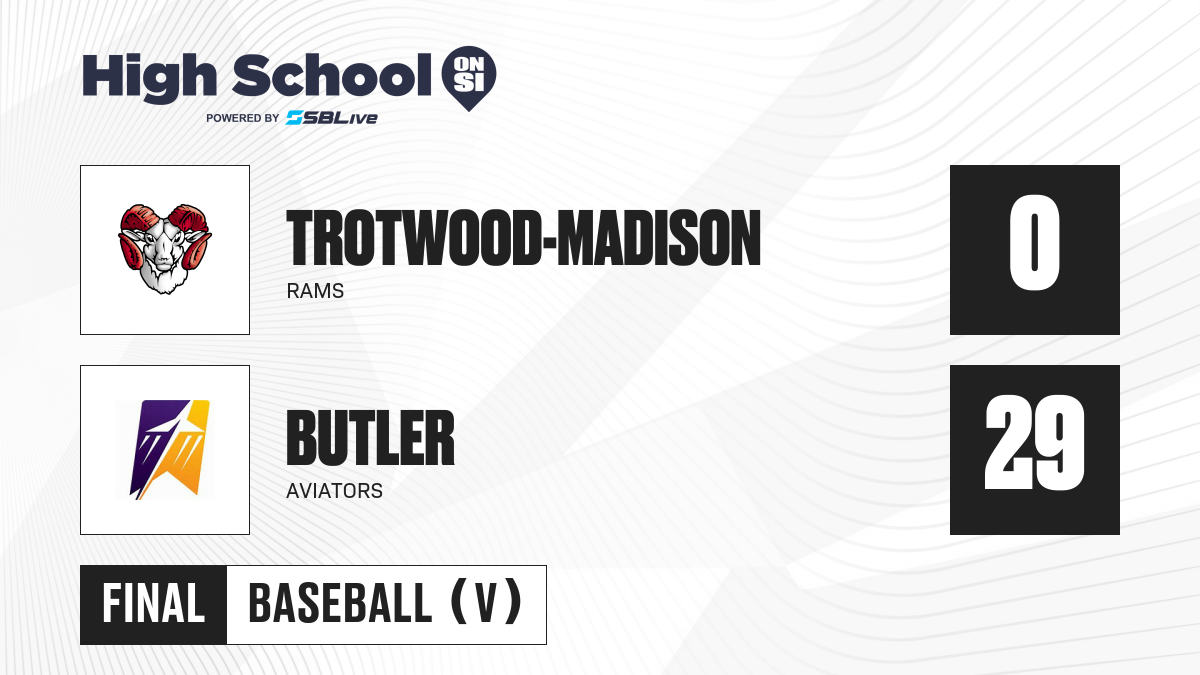 High School ON SI
POWERED BY SBLive

TROTWOOD-MADISON
RAMS
0

BUTLER
AVIATORS
29

FINAL BASEBALL (V)